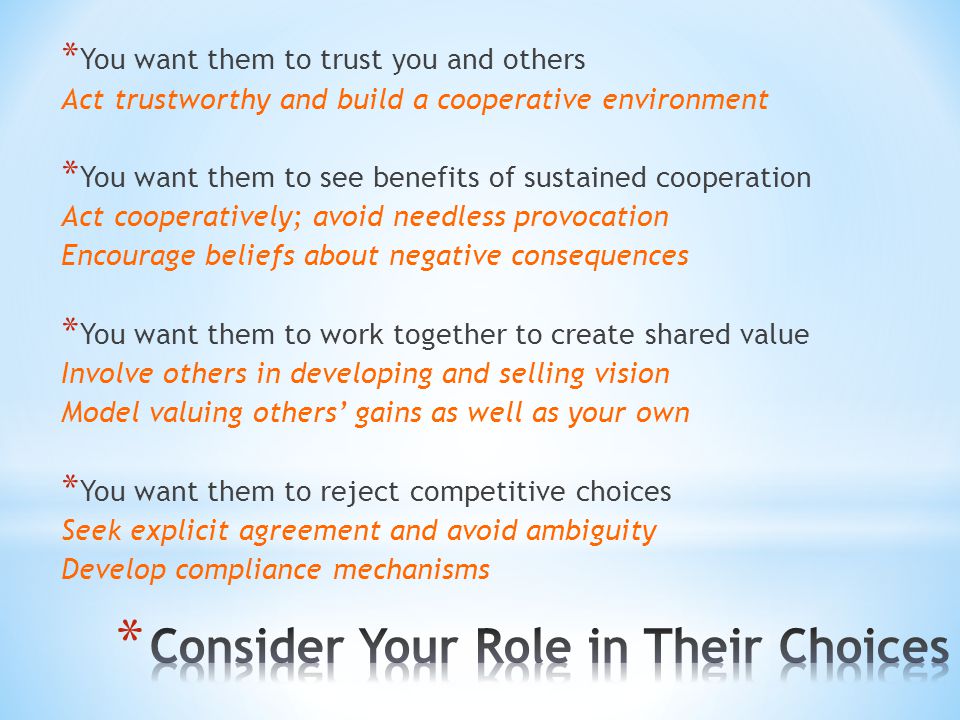 *You want them to trust you and others
Act trustworthy and build a cooperative environment

*You want them to see benefits of sustained cooperation
Act cooperatively; avoid needless provocation
Encourage beliefs about negative consequences

*You want them to work together to create shared value
Involve others in developing and selling vision
Model valuing others' gains as well as your own

*You want them to reject competitive choices
Seek explicit agreement and avoid ambiguity
Develop compliance mechanisms

*Consider Your Role in Their Choices